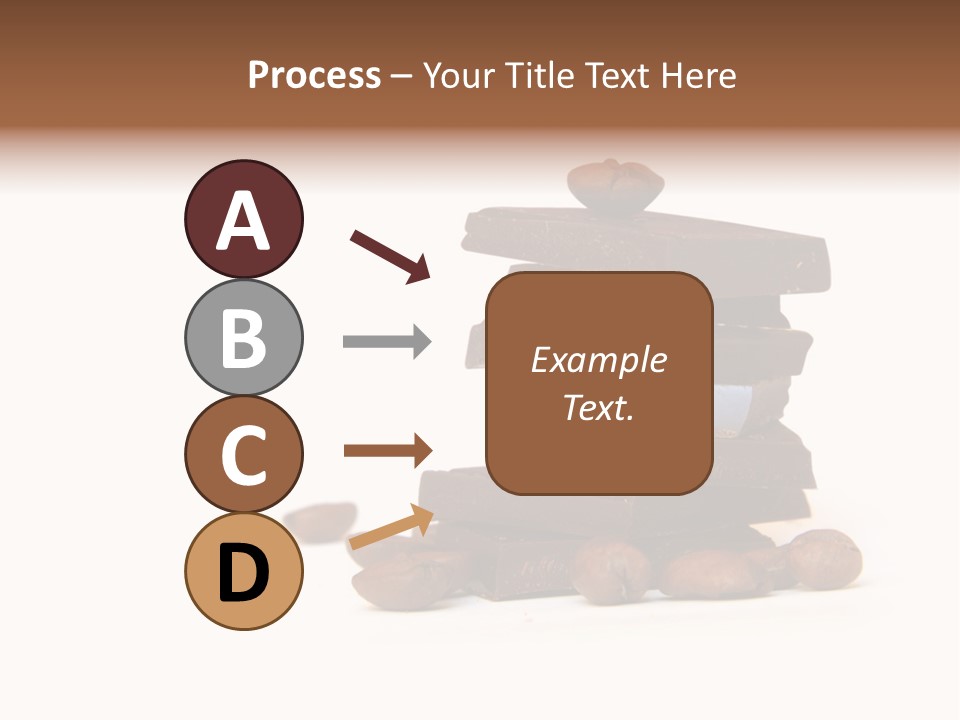 Process – Your Title Text Here

A

B

C

D

Example Text.